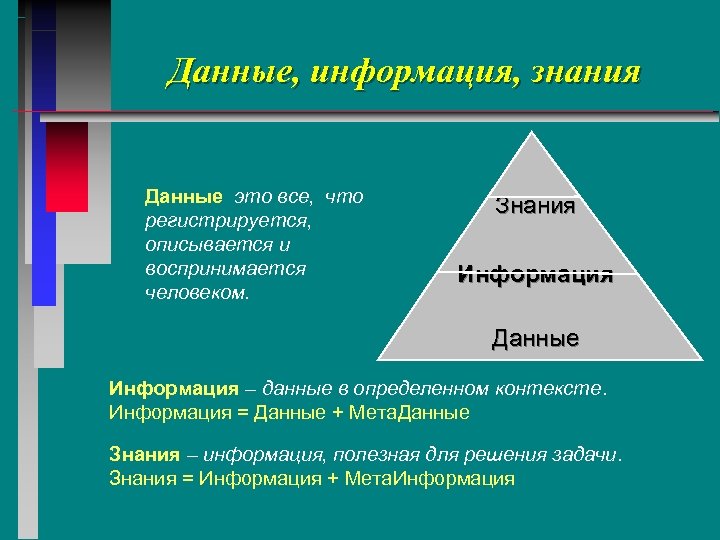 Данные, информация, знания

Данные это все, что регистрируется, описывается и воспринимается человеком.

Знания

Информация

Данные

Информация – данные в определенном контексте.
Информация = Данные + МетаДанные

Знания – информация, полезная для решения задачи.
Знания = Информация + МетаИнформация